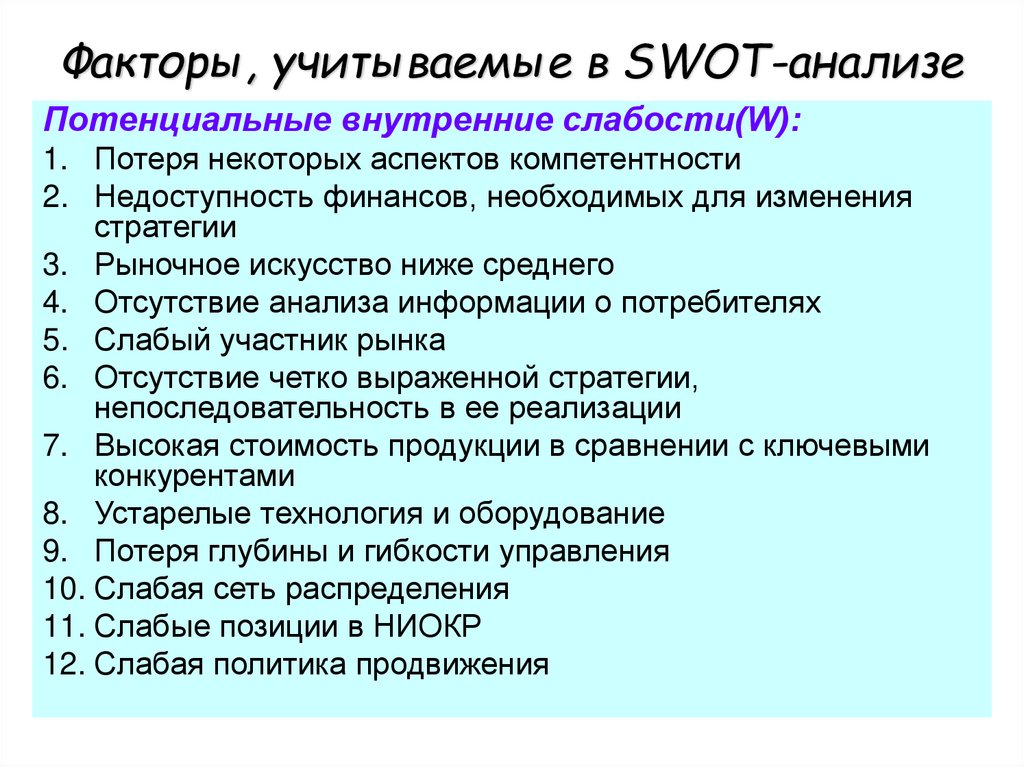 Факторы, учитываемые в SWOT-анализе

Потенциальные внутренние слабости(W):

1. Потеря некоторых аспектов компетентности
2. Недоступность финансов, необходимых для изменения стратегии
3. Рыночное искусство ниже среднего
4. Отсутствие анализа информации о потребителях
5. Слабый участник рынка
6. Отсутствие четко выраженной стратегии, непоследовательность в ее реализации
7. Высокая стоимость продукции в сравнении с ключевыми конкурентами
8. Устарелые технология и оборудование
9. Потеря глубины и гибкости управления
10. Слабая сеть распределения
11. Слабые позиции в НИОКР
12. Слабая политика продвижения